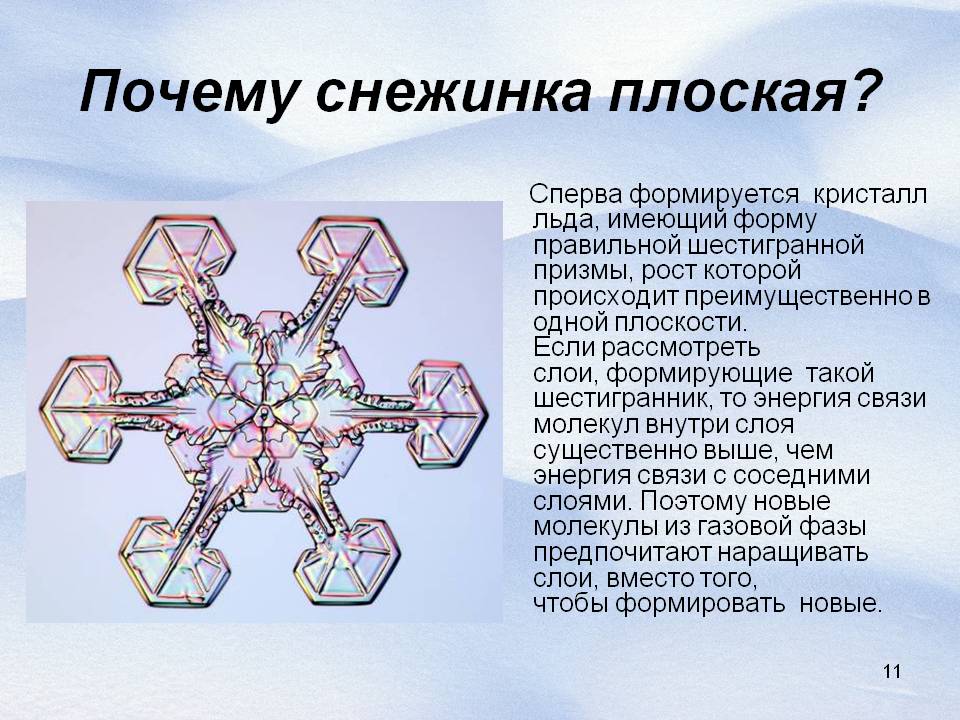 Почему снежинка плоская?

Сперва формируется кристалл льда, имеющий форму правильной шестигранной призмы, рост которой происходит преимущественно в одной плоскости.
Если рассмотреть слои, формирующие такой шестигранник, то энергия связи молекул внутри слоя существенно выше, чем энергия связи с соседними слоями. Поэтому новые молекулы из газовой фазы предпочитают наращивать слои, вместо того, чтобы формировать новые.

11